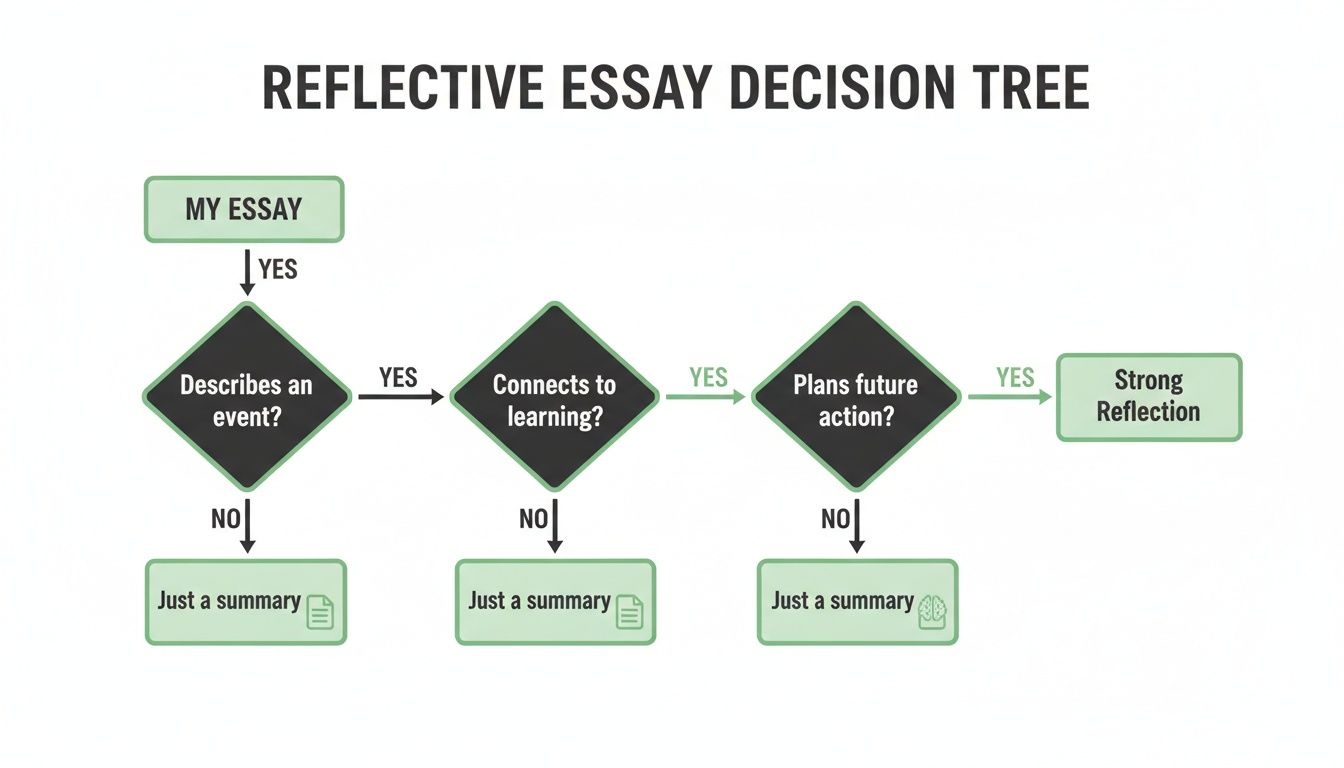 REFLECTIVE ESSAY DECISION TREE

MY ESSAY

YES

Describes an event?

YES

Connects to learning?

YES

Plans future action?

YES

Strong Reflection

NO

Just a summary

NO

Just a summary

NO

Just a summary